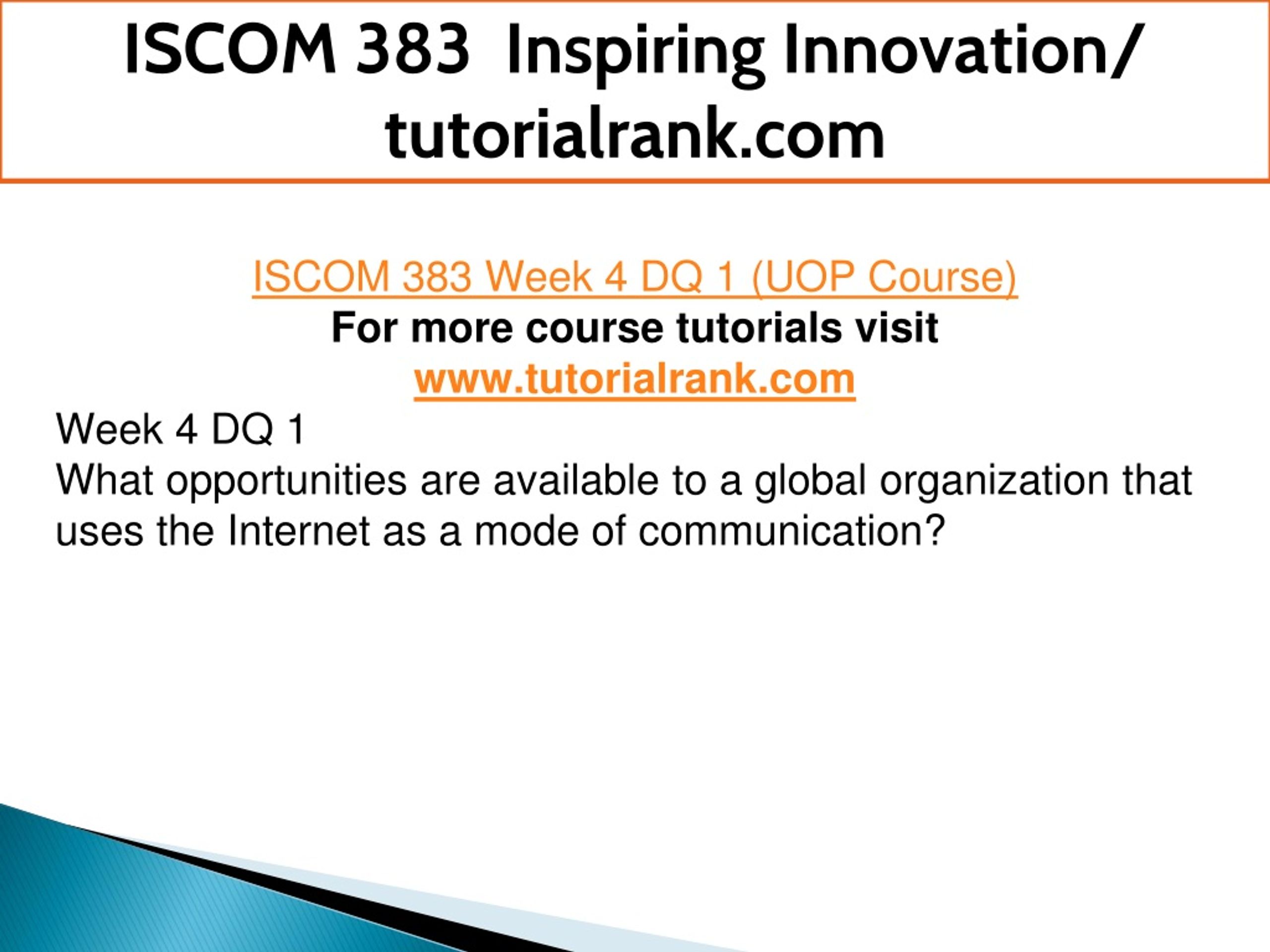 ISCOM 383 Inspiring Innovation/ tutorialrank.com

ISCOM 383 Week 4 DQ 1 (UOP Course)
For more course tutorials visit
www.tutorialrank.com

Week 4 DQ 1
What opportunities are available to a global organization that uses the Internet as a mode of communication?